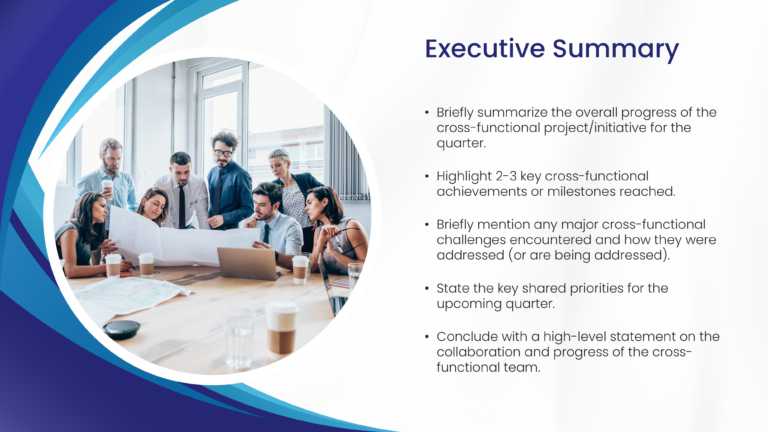 Executive Summary

• Briefly summarize the overall progress of the cross-functional project/initiative for the quarter.

• Highlight 2-3 key cross-functional achievements or milestones reached.

• Briefly mention any major cross-functional challenges encountered and how they were addressed (or are being addressed).

• State the key shared priorities for the upcoming quarter.

• Conclude with a high-level statement on the collaboration and progress of the cross-functional team.